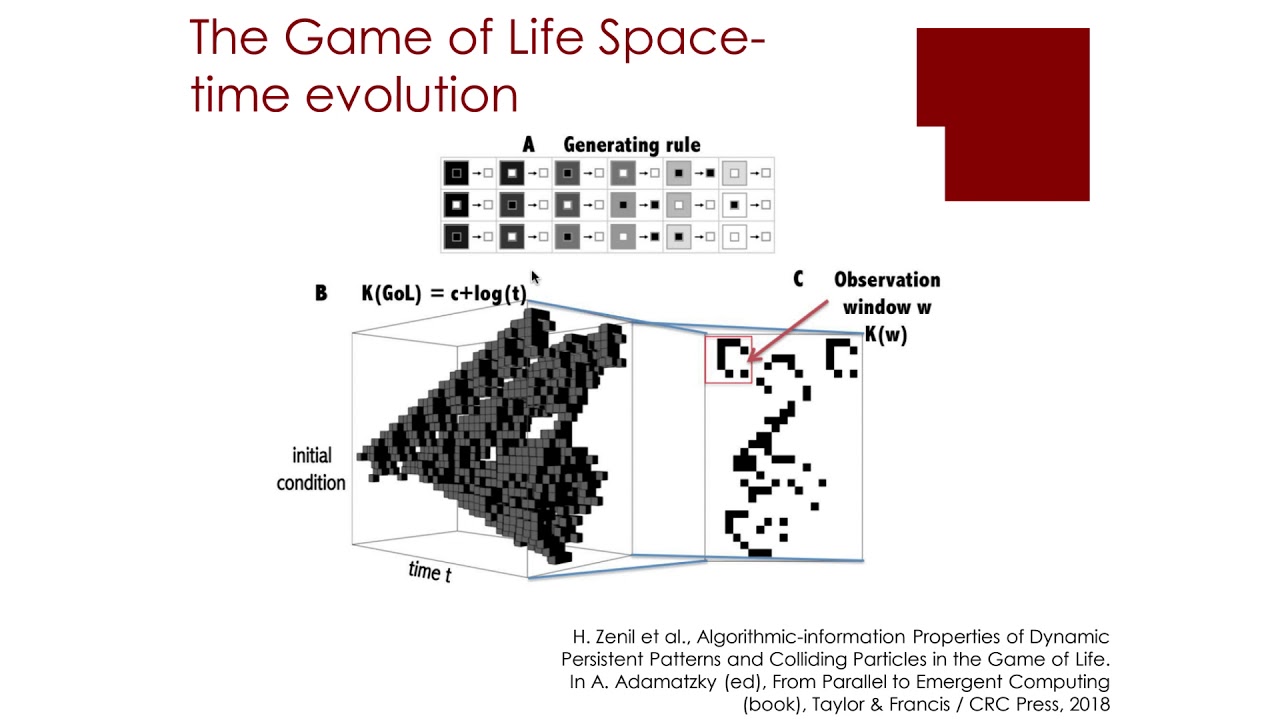 The Game of Life Space-time evolution

A Generating rule

B K(GoL) = c+log(t)

C Observation window w

K(w)

initial condition

time t

H. Zenil et al., Algorithmic-information Properties of Dynamic Persistent Patterns and Colliding Particles in the Game of Life. In A. Adamatzky (ed), From Parallel to Emergent Computing (book), Taylor & Francis / CRC Press, 2018